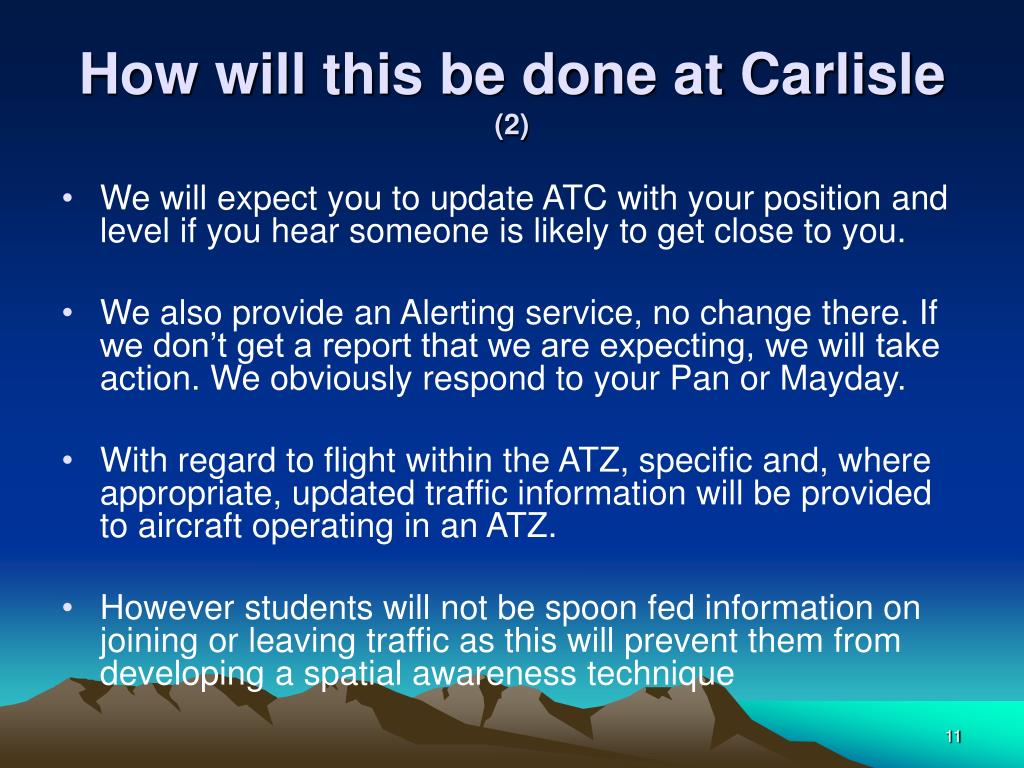 How will this be done at Carlisle (2)

• We will expect you to update ATC with your position and level if you hear someone is likely to get close to you.

• We also provide an Alerting service, no change there. If we don’t get a report that we are expecting, we will take action. We obviously respond to your Pan or Mayday.

• With regard to flight within the ATZ, specific and, where appropriate, updated traffic information will be provided to aircraft operating in an ATZ.

• However students will not be spoon fed information on joining or leaving traffic as this will prevent them from developing a spatial awareness technique

11